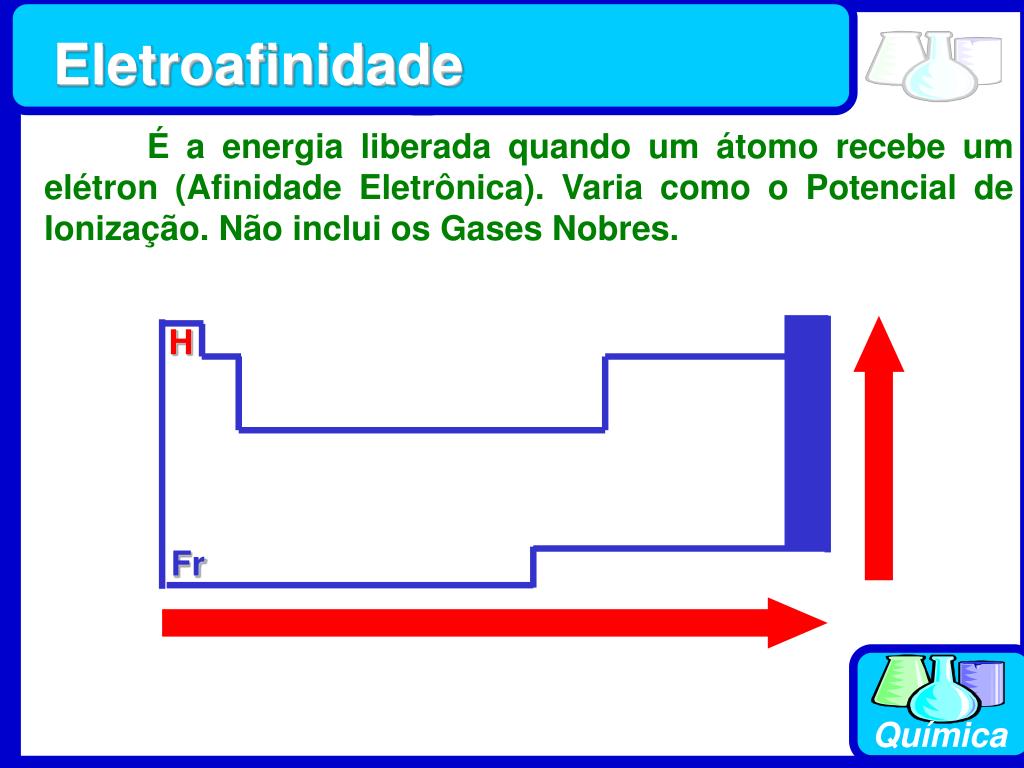 Eletroafinidade

É a energia liberada quando um átomo recebe um elétron (Afinidade Eletrônica). Varia como o Potencial de Ionização. Não inclui os Gases Nobres.

H

Fr

Química